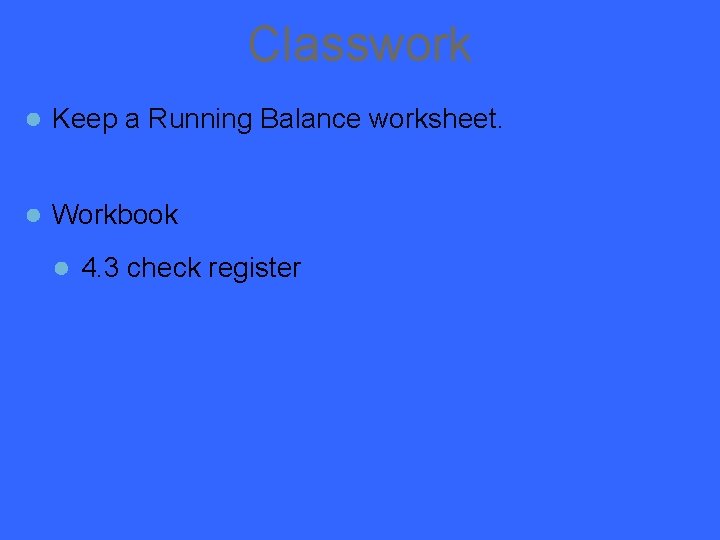 Classwork

Keep a Running Balance worksheet.

Workbook

4.3 check register